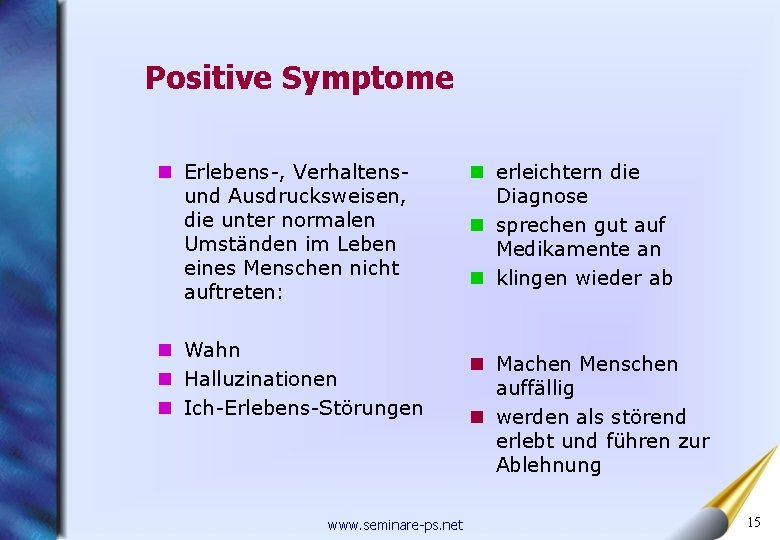 Positive Symptome

- Erlebens-, Verhaltens- und Ausdrucksweisen, die unter normalen Umständen im Leben eines Menschen nicht auftreten:

- Wahn
- Halluzinationen
- Ich-Erlebens-Störungen

- erleichtern die Diagnose
- sprechen gut auf Medikamente an
- klingen wieder ab

- Machen Menschen auffällig
- werden als störend erlebt und führen zur Ablehnung

www.seminare-ps.net

15